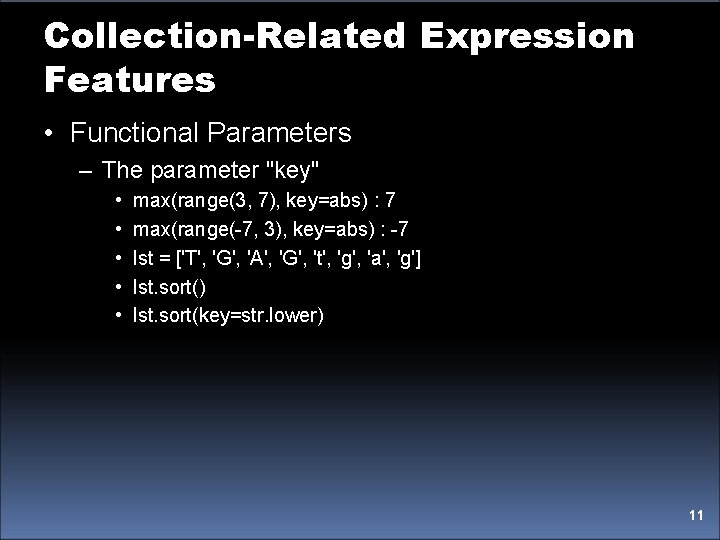 Collection-Related Expression Features

• Functional Parameters

– The parameter "key"

• max(range(3, 7), key=abs) : 7

• max(range(-7, 3), key=abs) : -7

• lst = ['T', 'G', 'A', 'G', 't', 'g', 'a', 'g']

• lst.sort()

• lst.sort(key=str.lower)

11